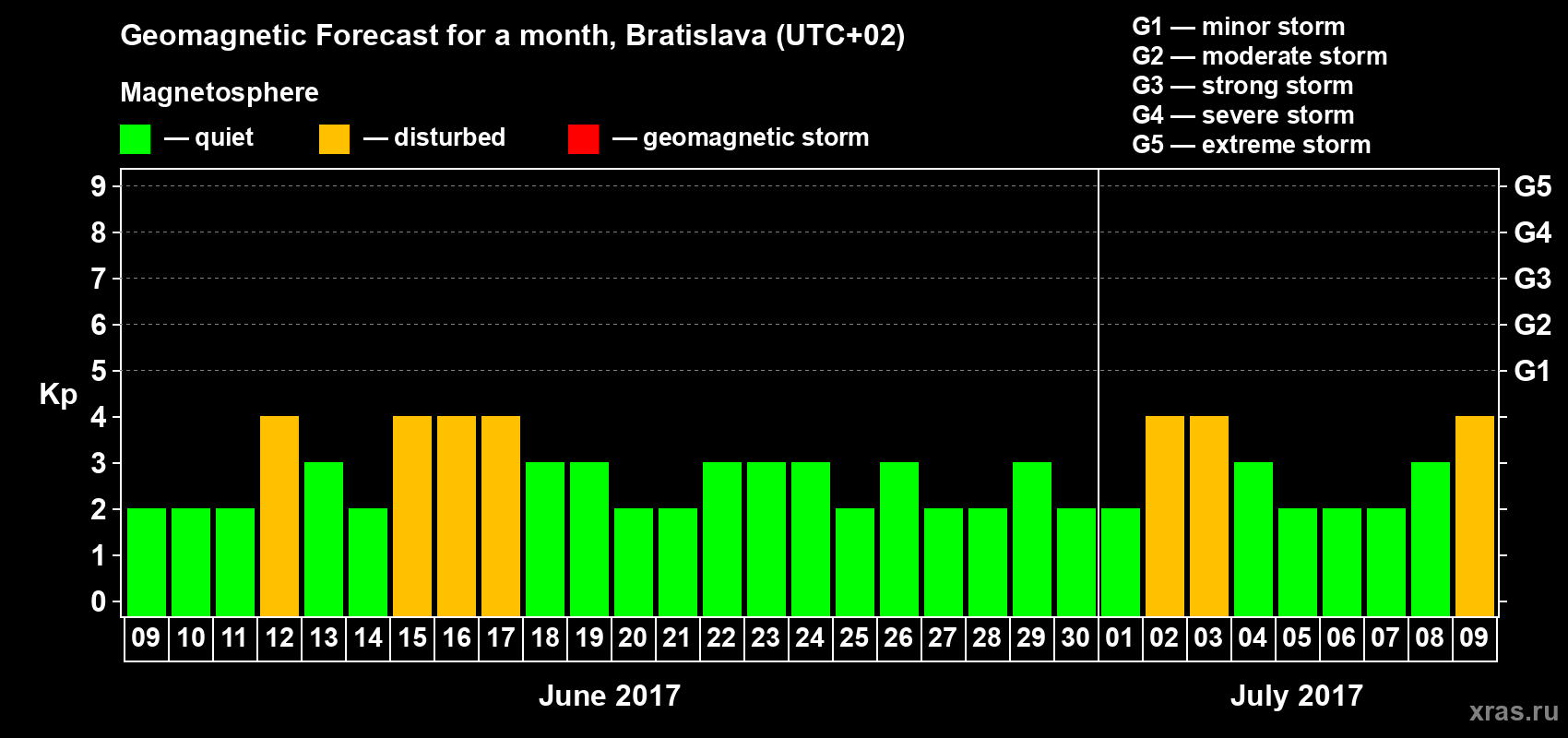 Geomagnetic Forecast for a month, Bratislava (UTC+02)

Magnetosphere

— quiet — disturbed — geomagnetic storm

G1 — minor storm
G2 — moderate storm
G3 — strong storm
G4 — severe storm
G5 — extreme storm

Kp

9 8 7 6 5 4 3 2 1 0

G5 G4 G3 G2 G1

09 10 11 12 13 14 15 16 17 18 19 20 21 22 23 24 25 26 27 28 29 30 01 02 03 04 05 06 07 08 09

June 2017

July 2017

xras.ru